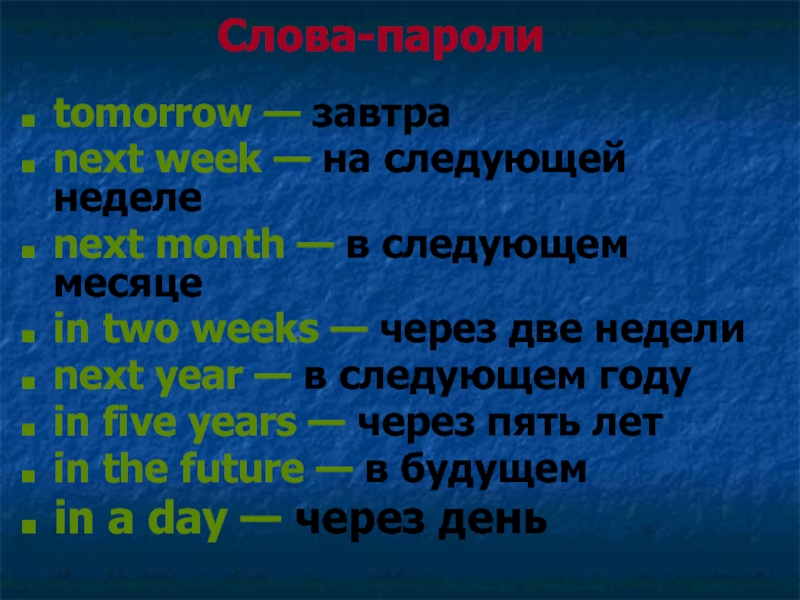 Слова-пароли

- tomorrow — завтра
- next week — на следующей неделе
- next month — в следующем месяце
- in two weeks — через две недели
- next year — в следующем году
- in five years — через пять лет
- in the future — в будущем
- in a day — через день